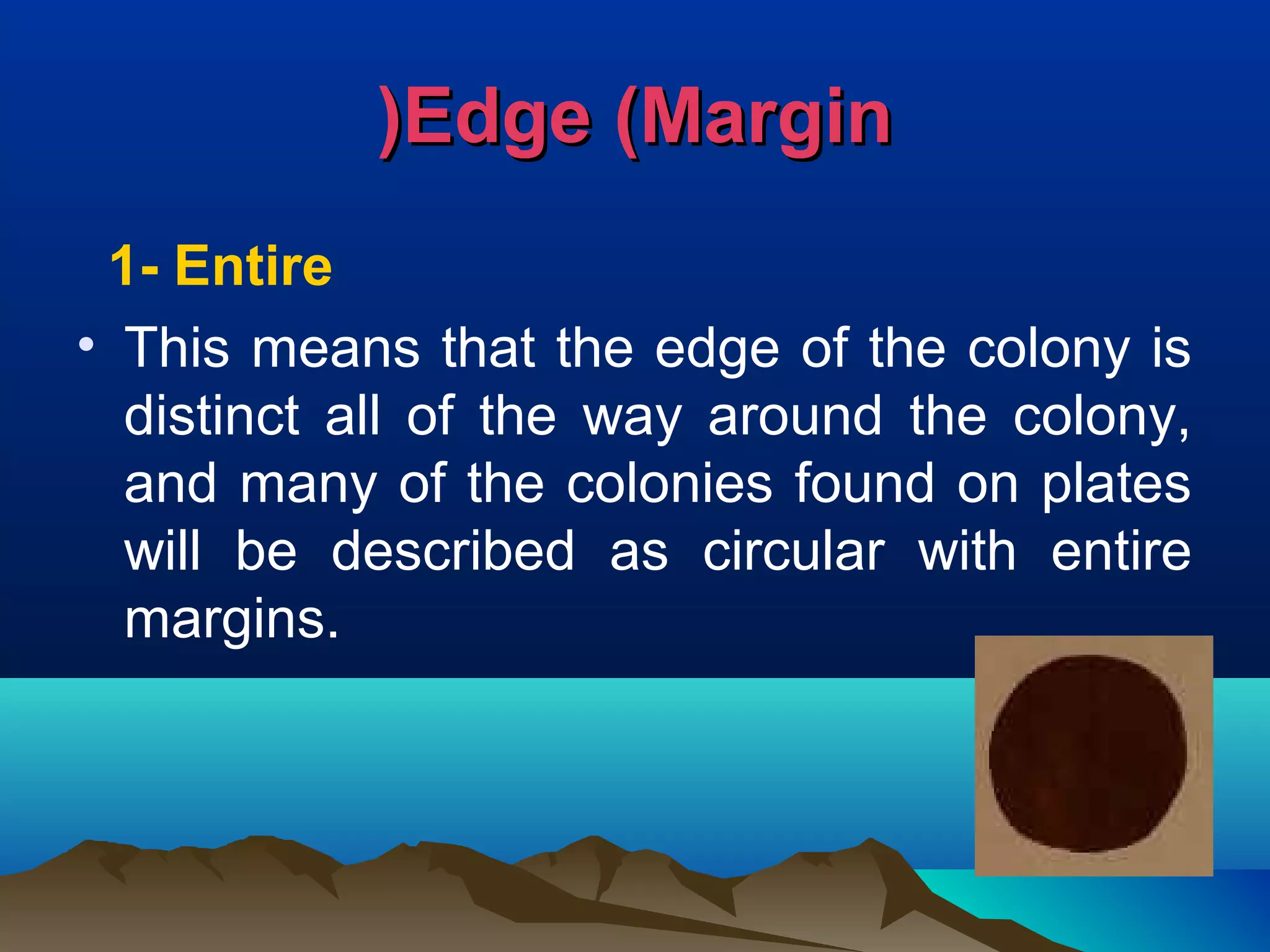 )Edge (Margin

1- Entire

• This means that the edge of the colony is distinct all of the way around the colony, and many of the colonies found on plates will be described as circular with entire margins.